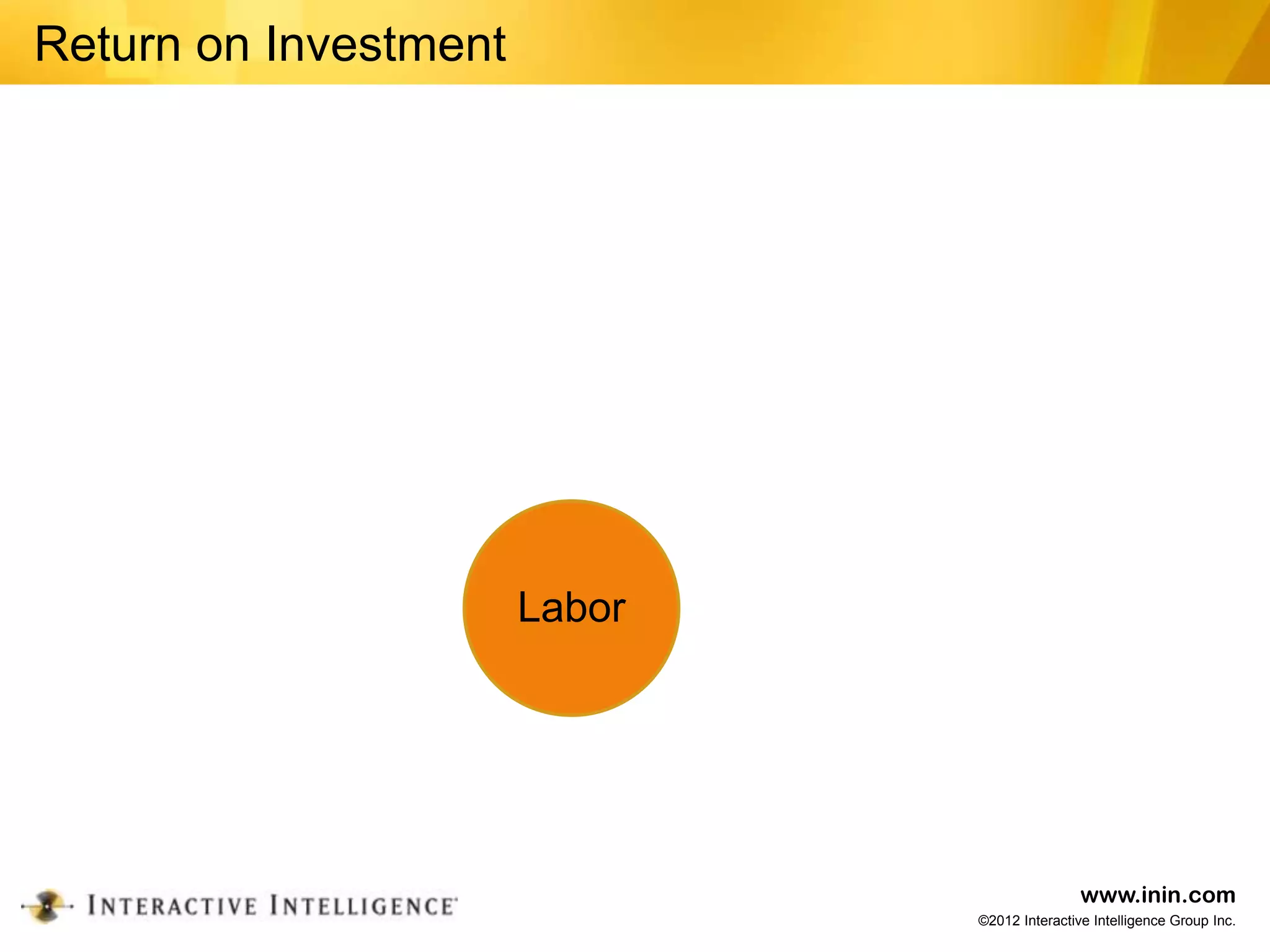 Return on Investment

Labor

INTERACTIVE INTELLIGENCE

www.inin.com
©2012 Interactive Intelligence Group Inc.